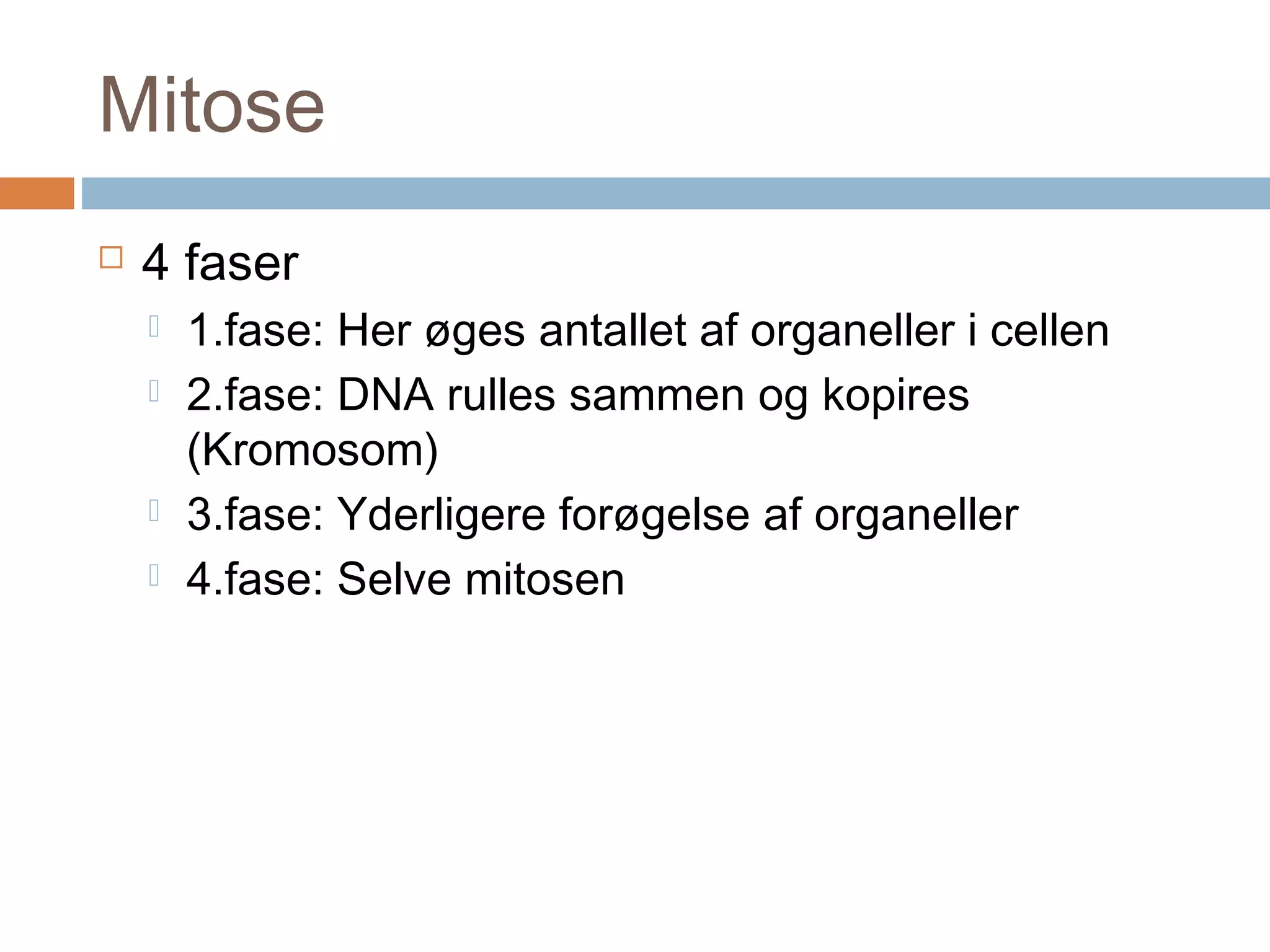 Mitose

4 faser

1.fase: Her øges antallet af organeller i cellen

2.fase: DNA rulles sammen og kopires (Kromosom)

3.fase: Yderligere forøgelse af organeller

4.fase: Selve mitosen